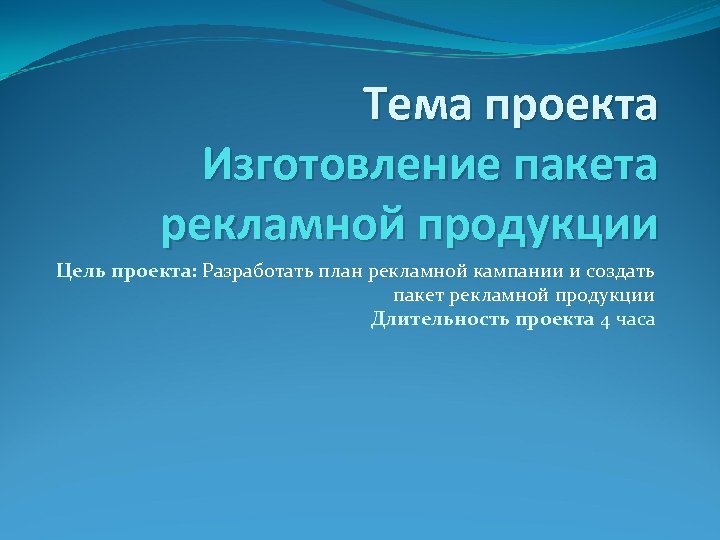 Тема проекта
Изготовление пакета рекламной продукции

Цель проекта: Разработать план рекламной кампании и создать пакет рекламной продукции
Длительность проекта 4 часа